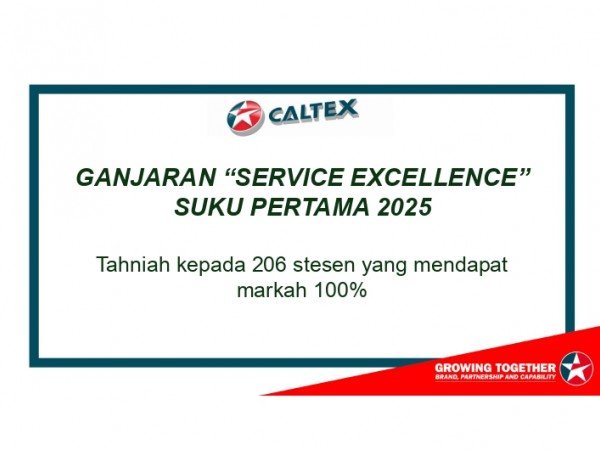 CALTEX

GANJARAN “SERVICE EXCELLENCE” SUKU PERTAMA 2025

Tahniah kepada 206 stesen yang mendapat markah 100%

GROWING TOGETHER
BRAND, PARTNERSHIP AND CAPABILITY